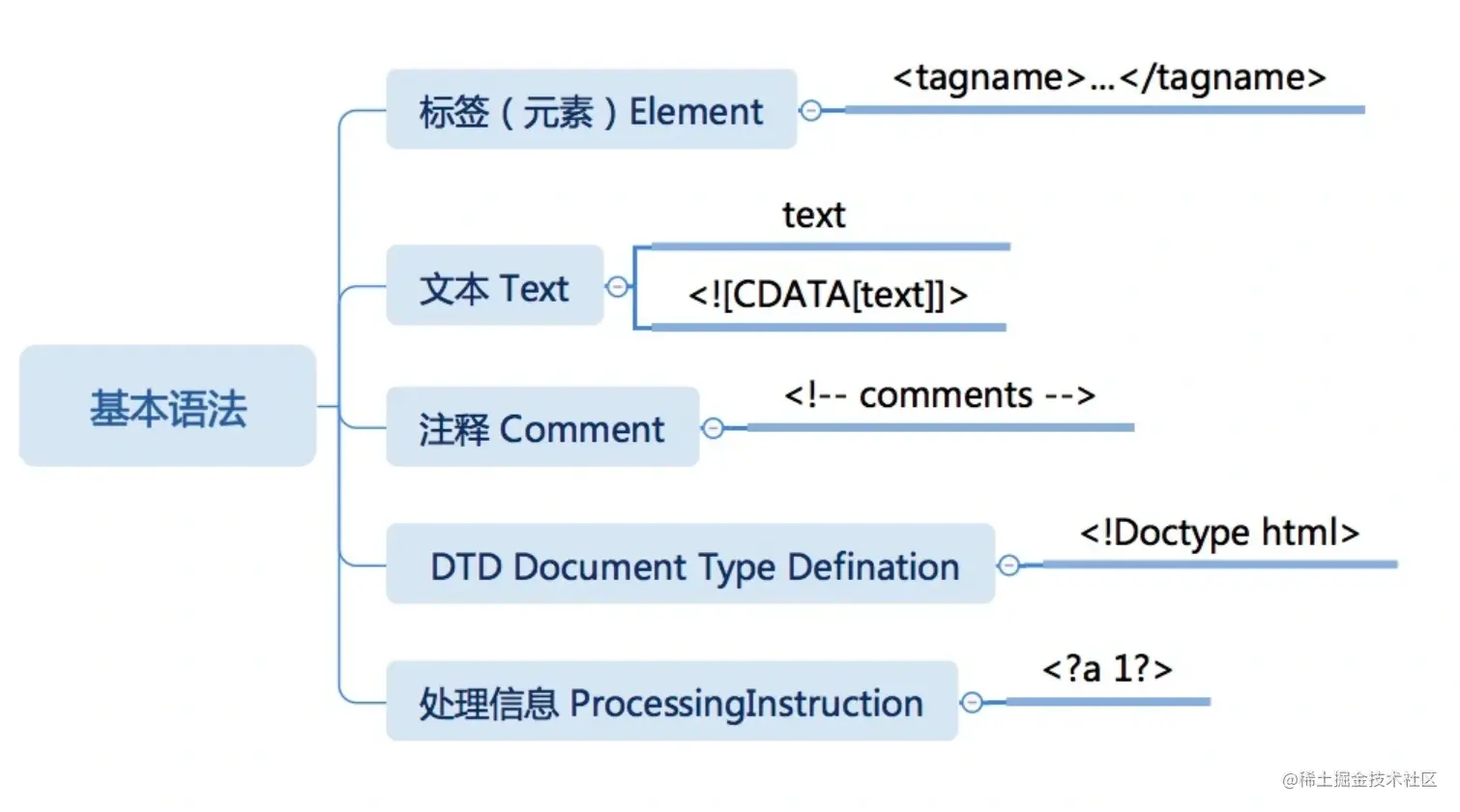 基本语法

标签（元素）Element

<tagname>...</tagname>

文本 Text

text

<![CDATA[text]]>

注释 Comment

<!-- comments -->

DTD Document Type Defination

<!Doctype html>

处理信息 ProcessingInstruction

<?a 1?>

@稀土掘金技术社区